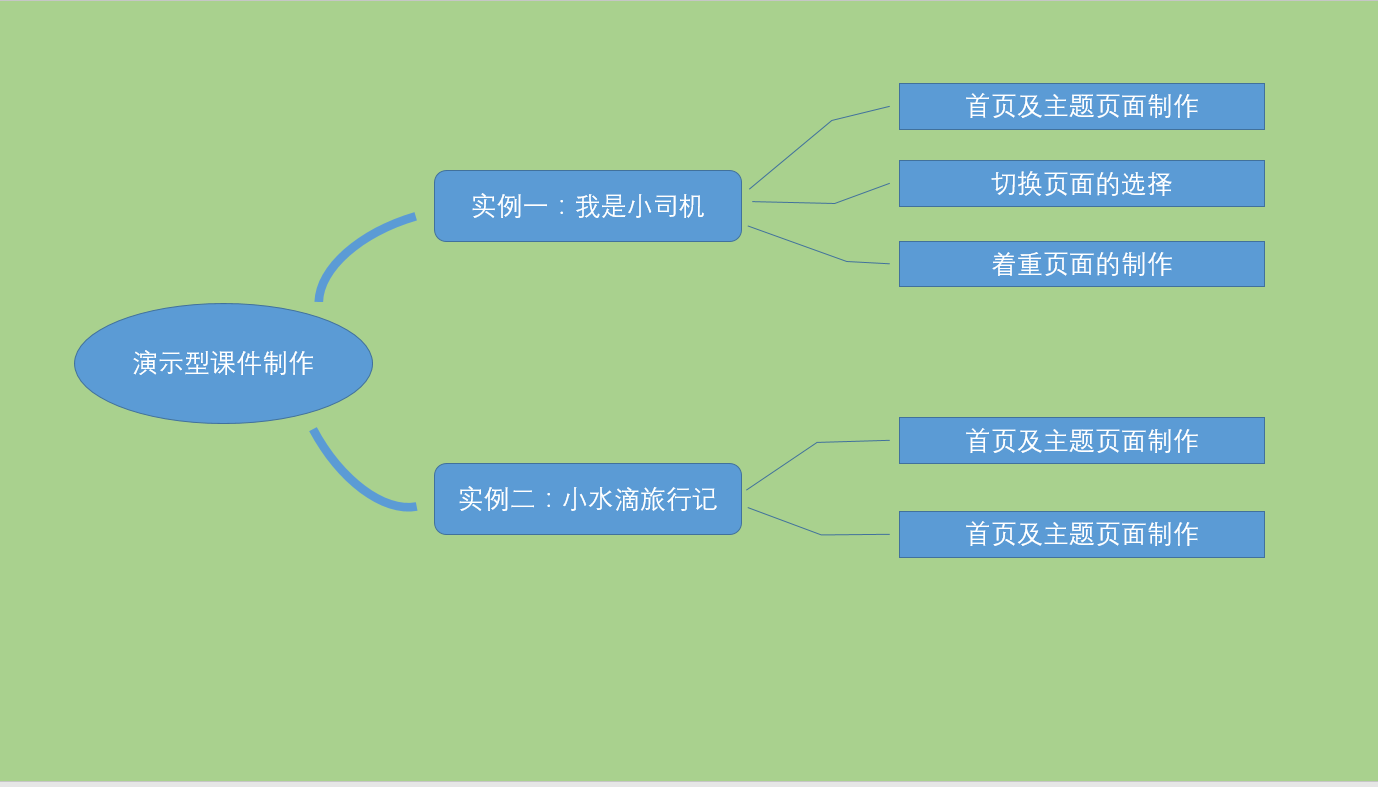 演示型课件制作

实例一：我是小司机

首页及主题页面制作

切换页面的选择

着重页面的制作

实例二：小水滴旅行记

首页及主题页面制作

首页及主题页面制作